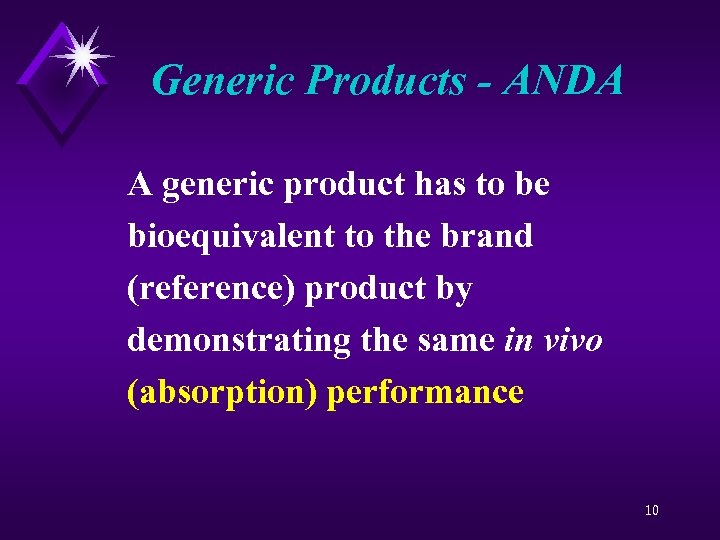 Generic Products - ANDA

A generic product has to be bioequivalent to the brand (reference) product by demonstrating the same in vivo (absorption) performance

10